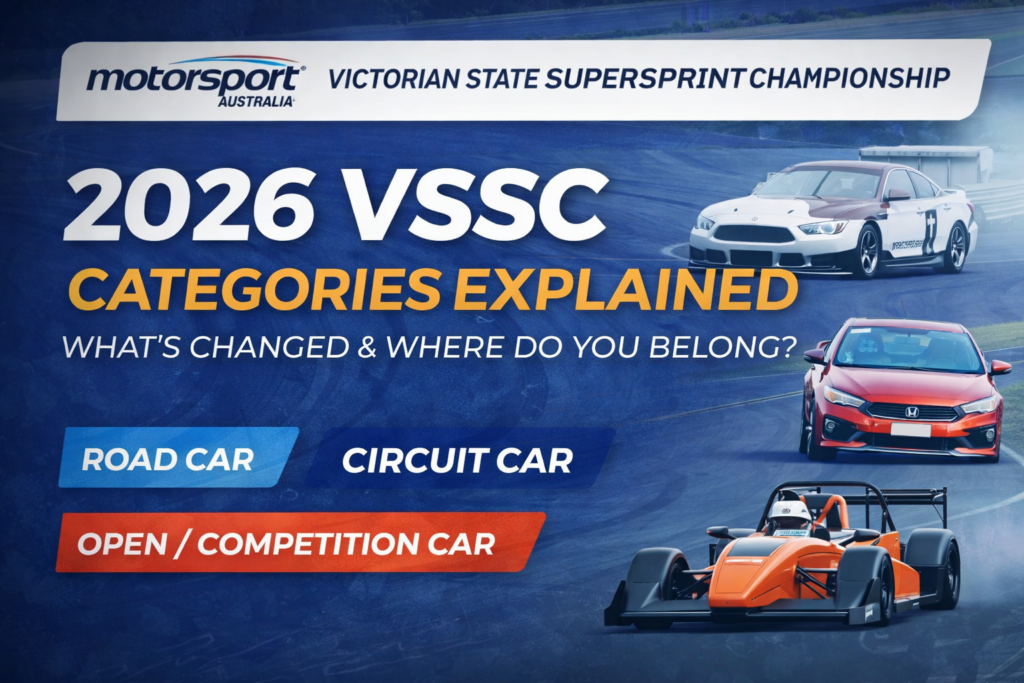 motorsport AUSTRALIA VICTORIAN STATE SUPERSPRINT CHAMPIONSHIP

2026 VSSC
CATEGORIES EXPLAINED
WHAT'S CHANGED & WHERE DO YOU BELONG?

ROAD CAR
CIRCUIT CAR
OPEN / COMPETITION CAR